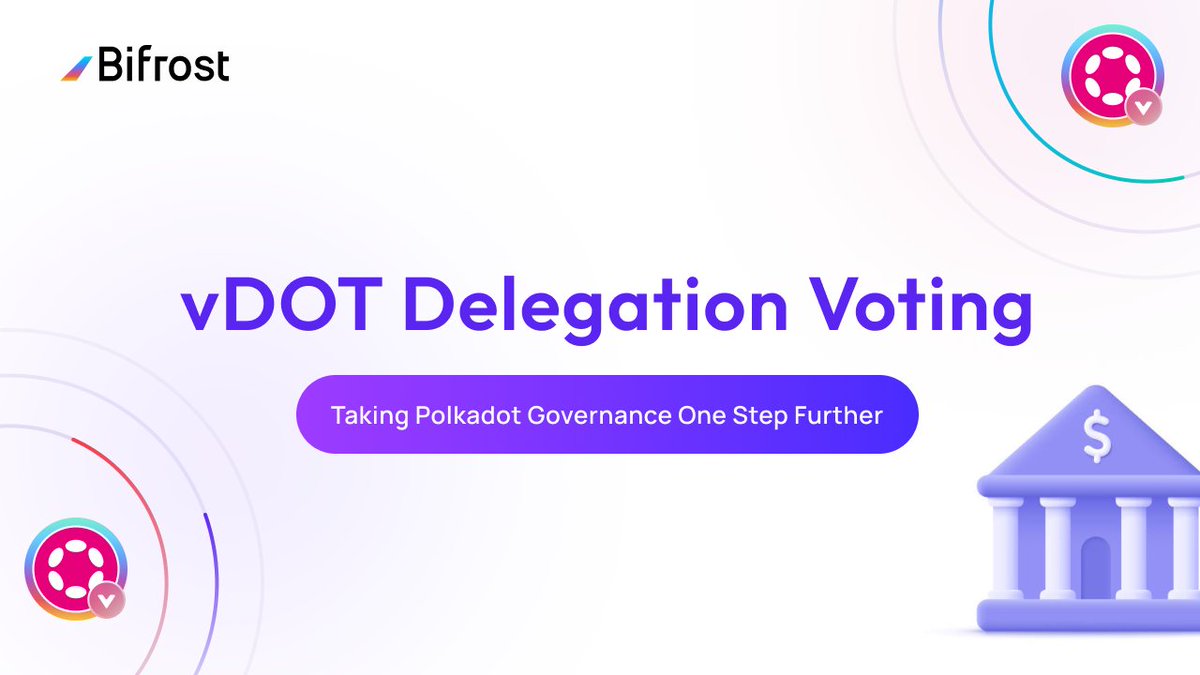 Bifrost

vDOT Delegation Voting

Taking Polkadot Governance One Step Further

$